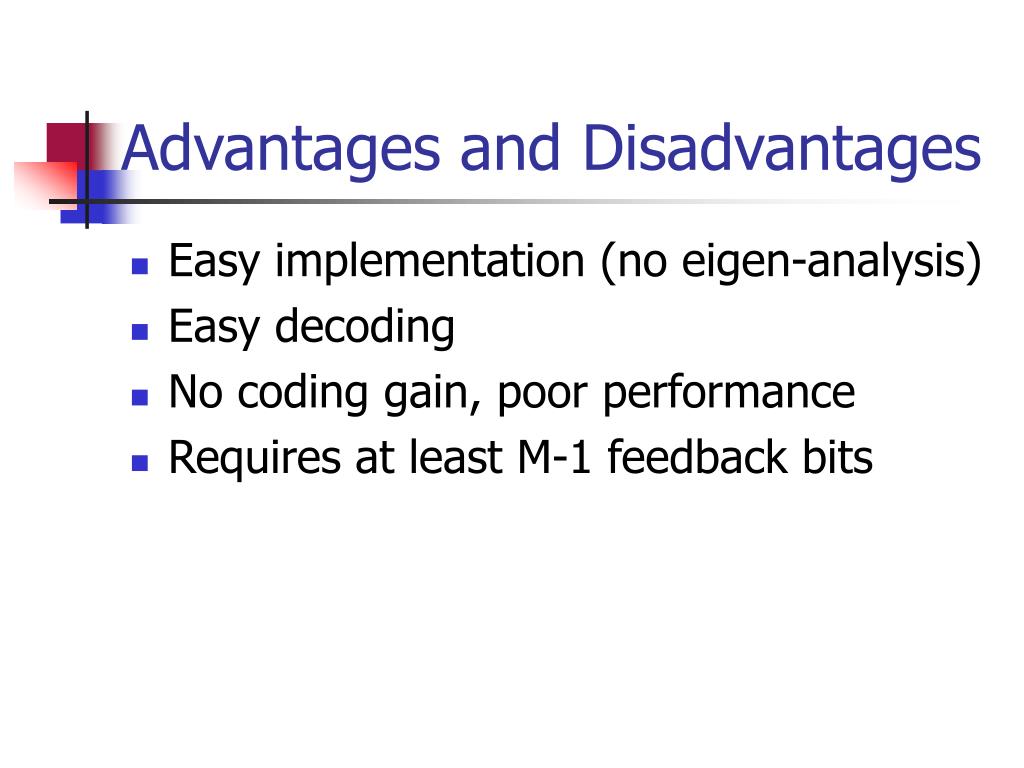 Advantages and Disadvantages

- Easy implementation (no eigen-analysis)
- Easy decoding
- No coding gain, poor performance
- Requires at least M-1 feedback bits